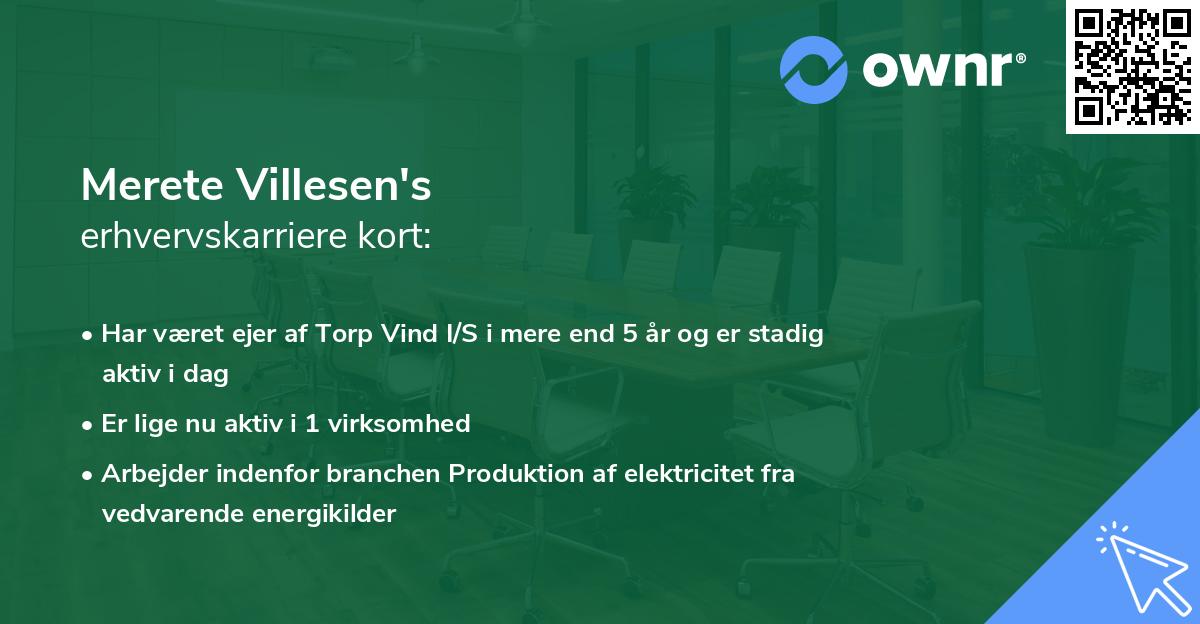 ownr®

Merete Villesen's
erhvervskarriere kort:

• Har været ejer af Torp Vind I/S i mere end 5 år og er stadig aktiv i dag

• Er lige nu aktiv i 1 virksomhed

• Arbejder indenfor branchen Produktion af elektricitet fra vedvarende energikilder